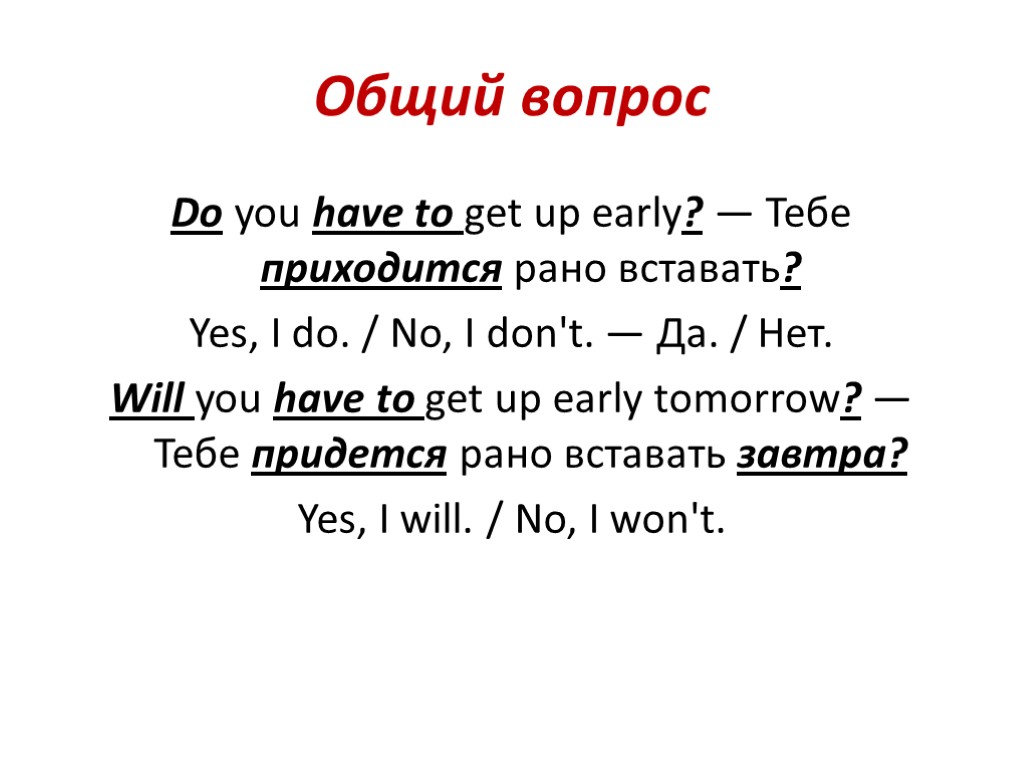 Общий вопрос

Do you have to get up early? — Тебе приходится рано вставать?

Yes, I do. / No, I don't. — Да. / Нет.

Will you have to get up early tomorrow? — Тебе придется рано вставать завтра?

Yes, I will. / No, I won't.